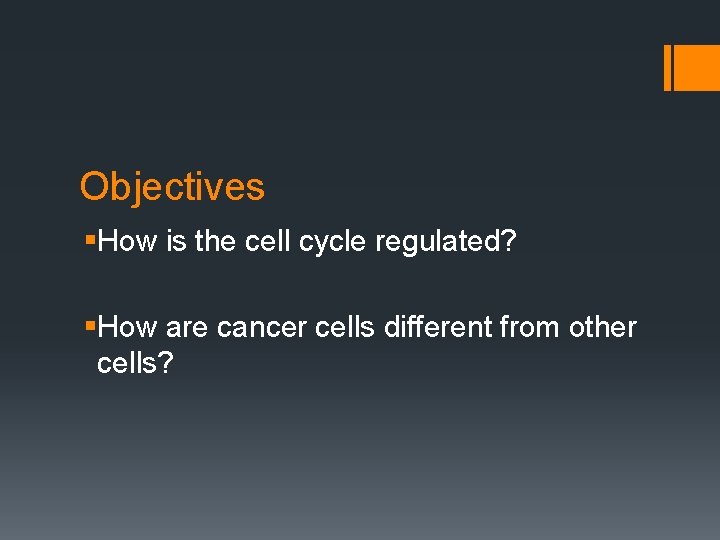 Objectives

▪How is the cell cycle regulated?

▪How are cancer cells different from other cells?